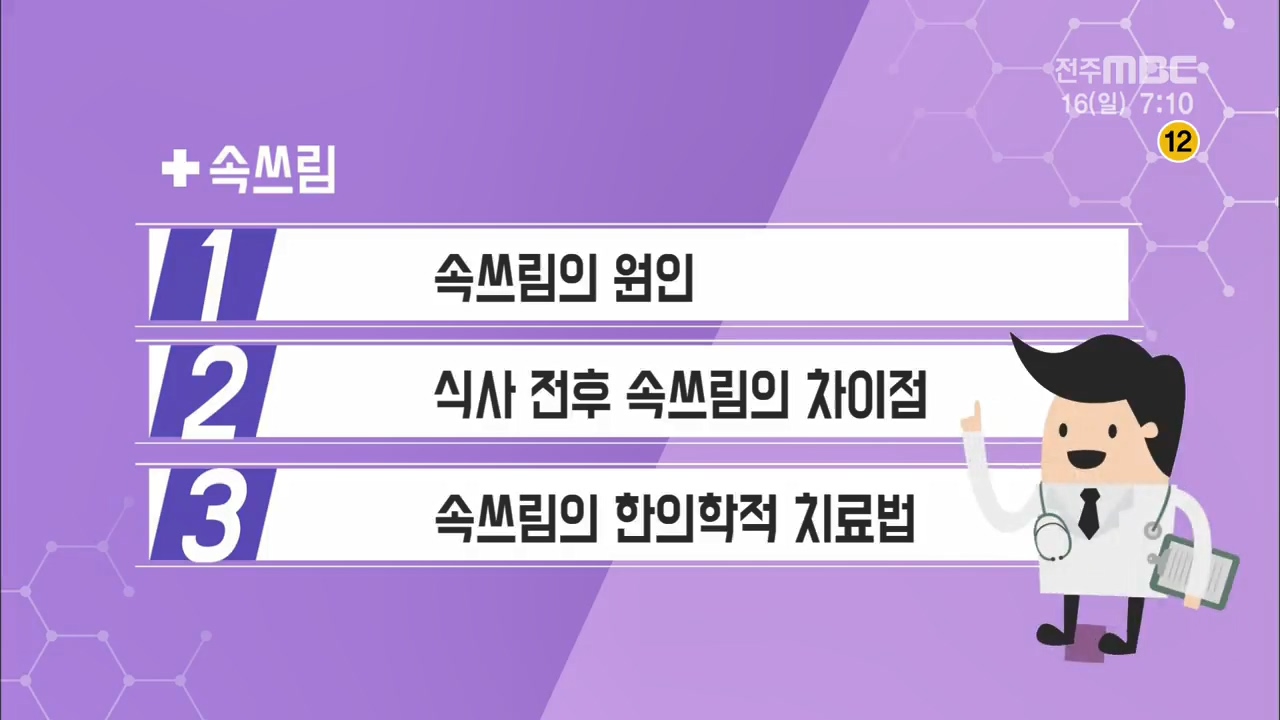 전주MBC
16(일) 7:10
12

+ 속쓰림

1 속쓰림의 원인

2 식사 전후 속쓰림의 차이점

3 속쓰림의 한의학적 치료법